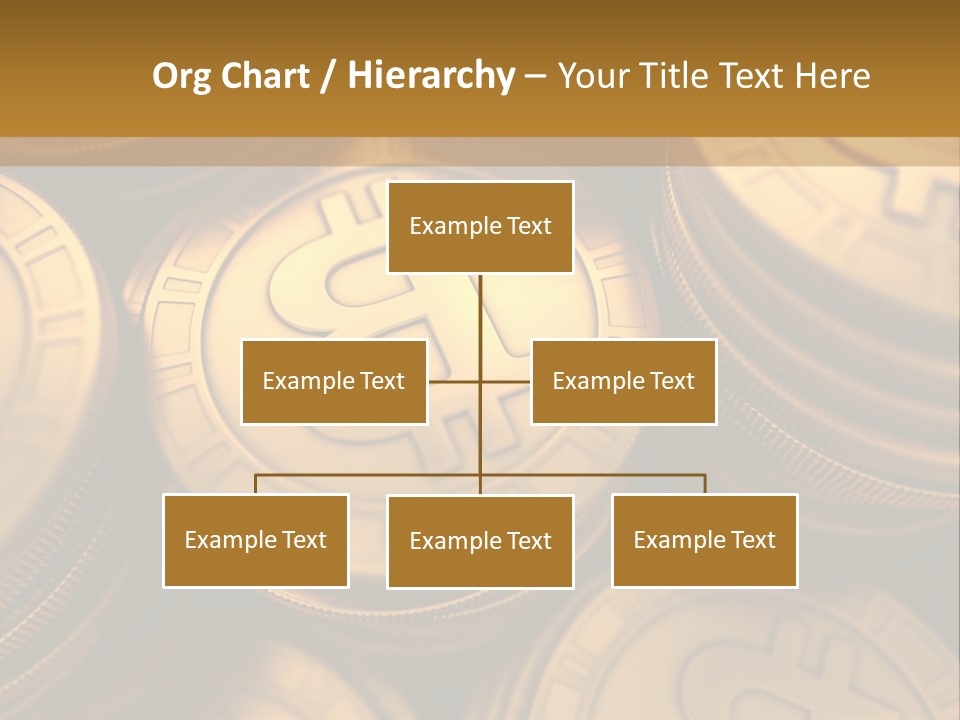 Org Chart / Hierarchy – Your Title Text Here

Example Text

Example Text

Example Text

Example Text

Example Text

Example Text